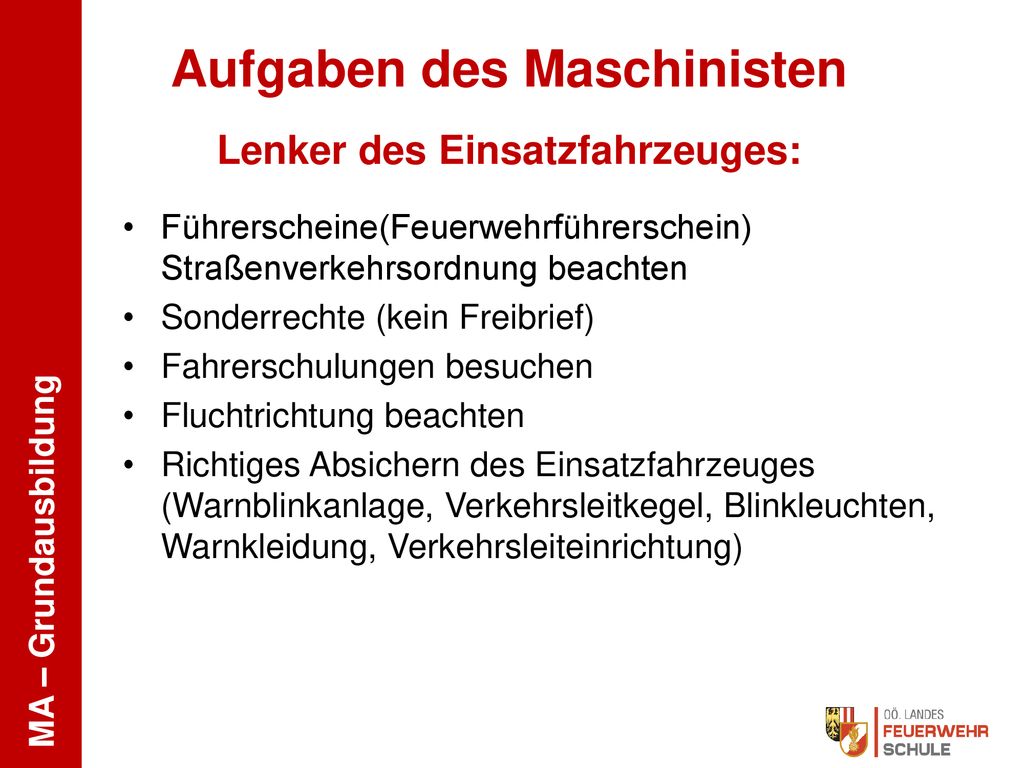 MA – Grundausbildung

Aufgaben des Maschinisten

Lenker des Einsatzfahrzeuges:

• Führerscheine(Feuerwehrführerschein) Straßenverkehrsordnung beachten
• Sonderrechte (kein Freibrief)
• Fahrerschulungen besuchen
• Fluchtrichtung beachten
• Richtiges Absichern des Einsatzfahrzeuges (Warnblinkanlage, Verkehrsleitkegel, Blinkleuchten, Warnkleidung, Verkehrsleiteinrichtung)

OÖ. LANDES FEUERWEHR SCHULE